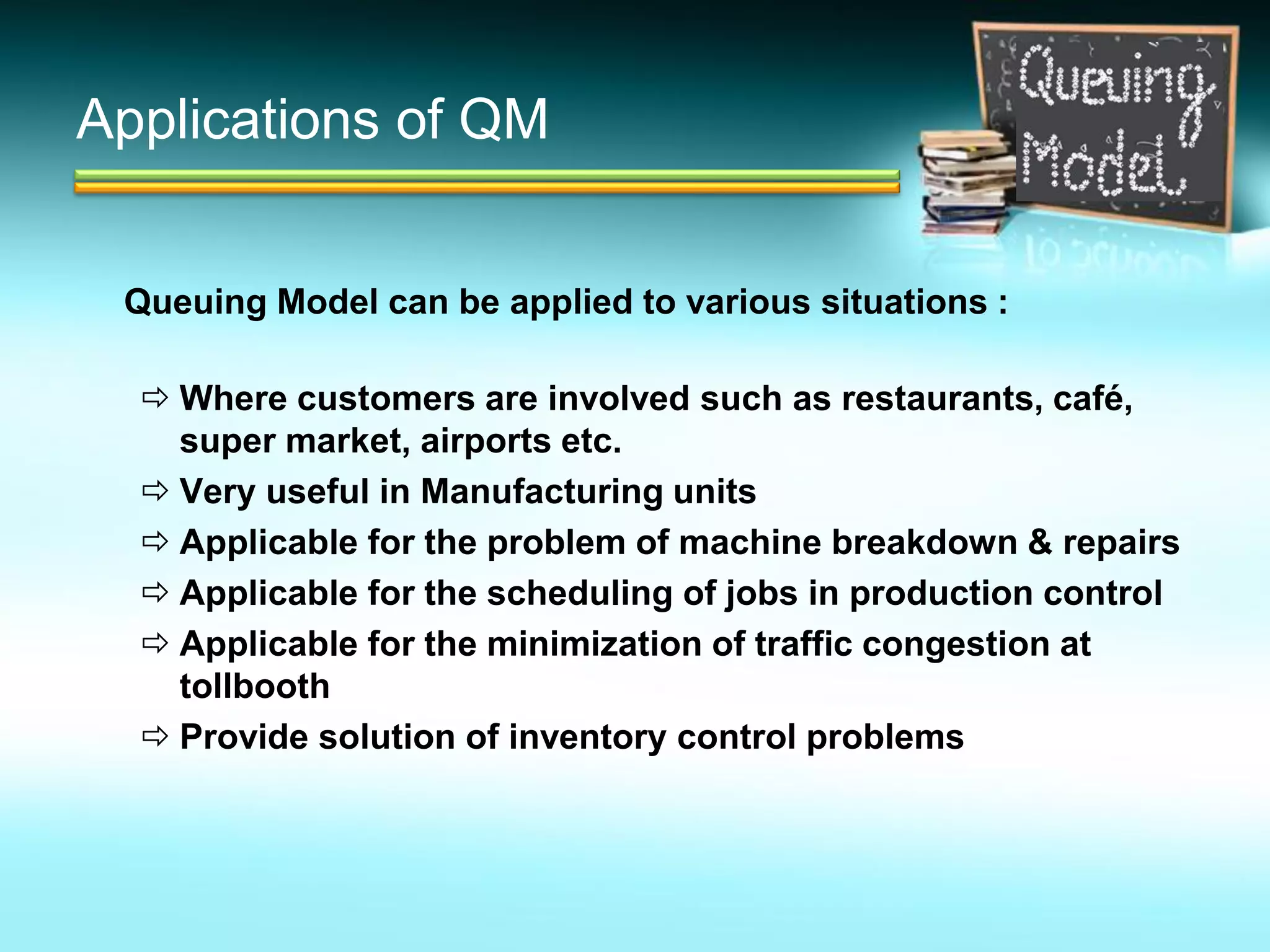 Applications of QM

Queuing Model

Queuing Model can be applied to various situations :

⇨ Where customers are involved such as restaurants, café, super market, airports etc.
⇨ Very useful in Manufacturing units
⇨ Applicable for the problem of machine breakdown & repairs
⇨ Applicable for the scheduling of jobs in production control
⇨ Applicable for the minimization of traffic congestion at tollbooth
⇨ Provide solution of inventory control problems